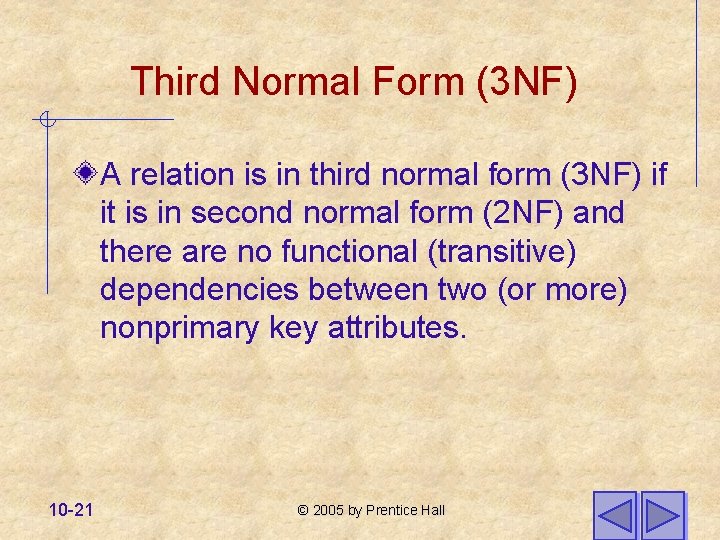 Third Normal Form (3NF)

A relation is in third normal form (3NF) if it is in second normal form (2NF) and there are no functional (transitive) dependencies between two (or more) nonprimary key attributes.

10-21

© 2005 by Prentice Hall